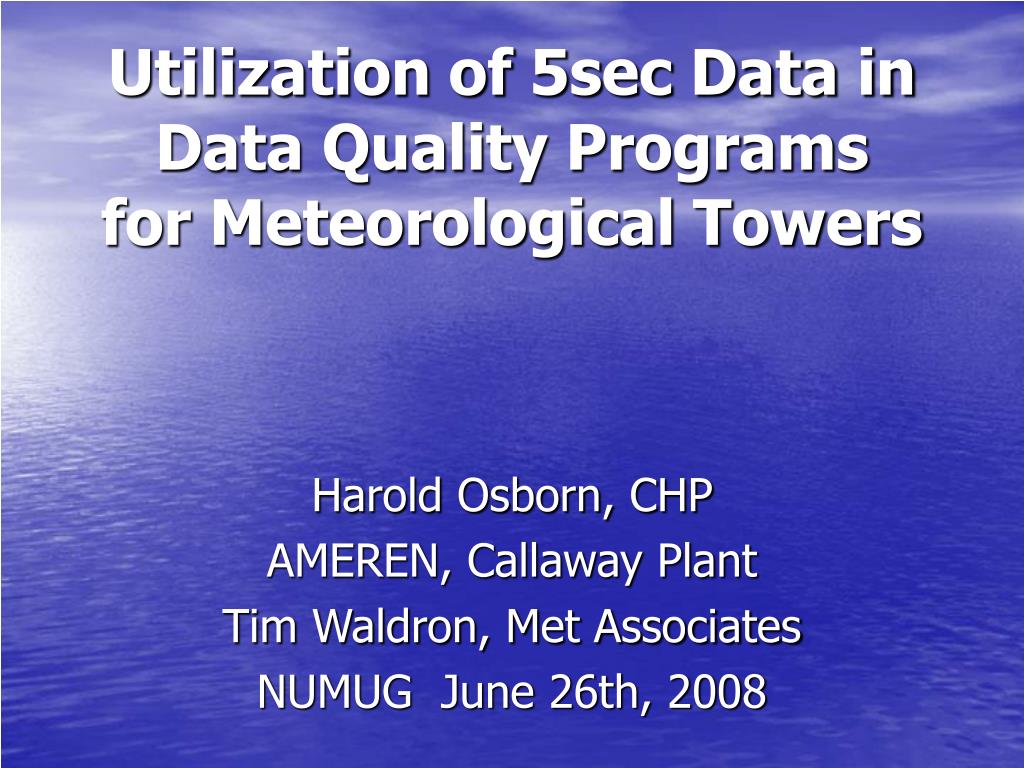 Utilization of 5sec Data in Data Quality Programs for Meteorological Towers

Harold Osborn, CHP
AMEREN, Callaway Plant
Tim Waldron, Met Associates
NUMUG June 26th, 2008